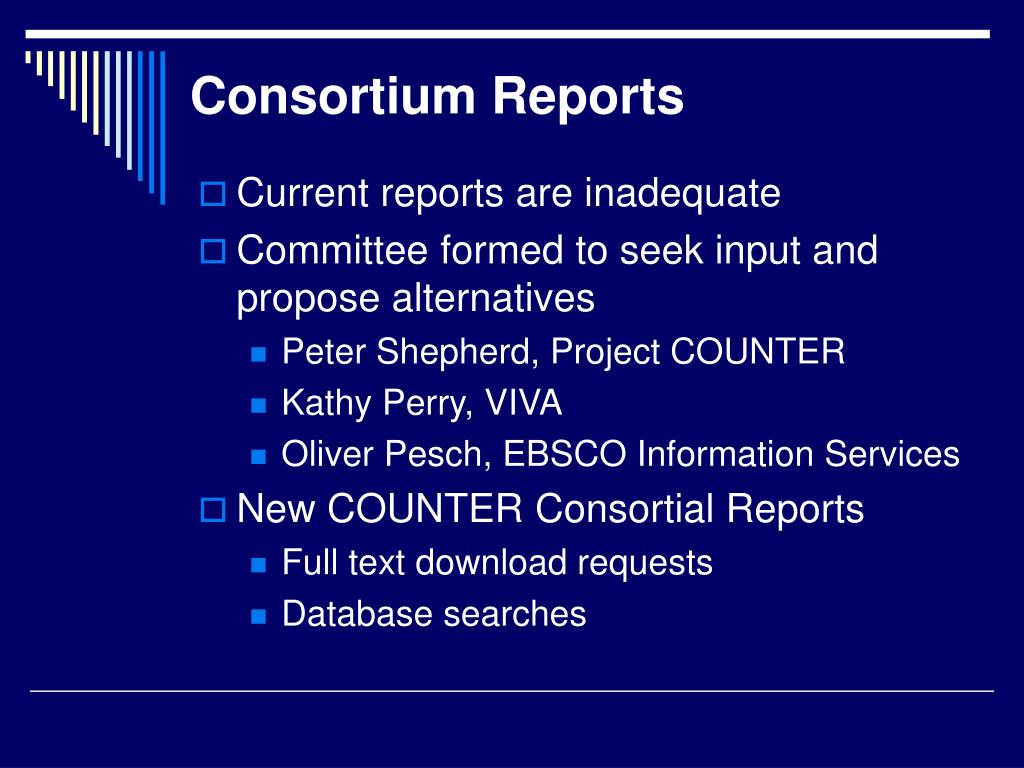 Consortium Reports

Current reports are inadequate

Committee formed to seek input and propose alternatives

Peter Shepherd, Project COUNTER

Kathy Perry, VIVA

Oliver Pesch, EBSCO Information Services

New COUNTER Consortial Reports

Full text download requests

Database searches